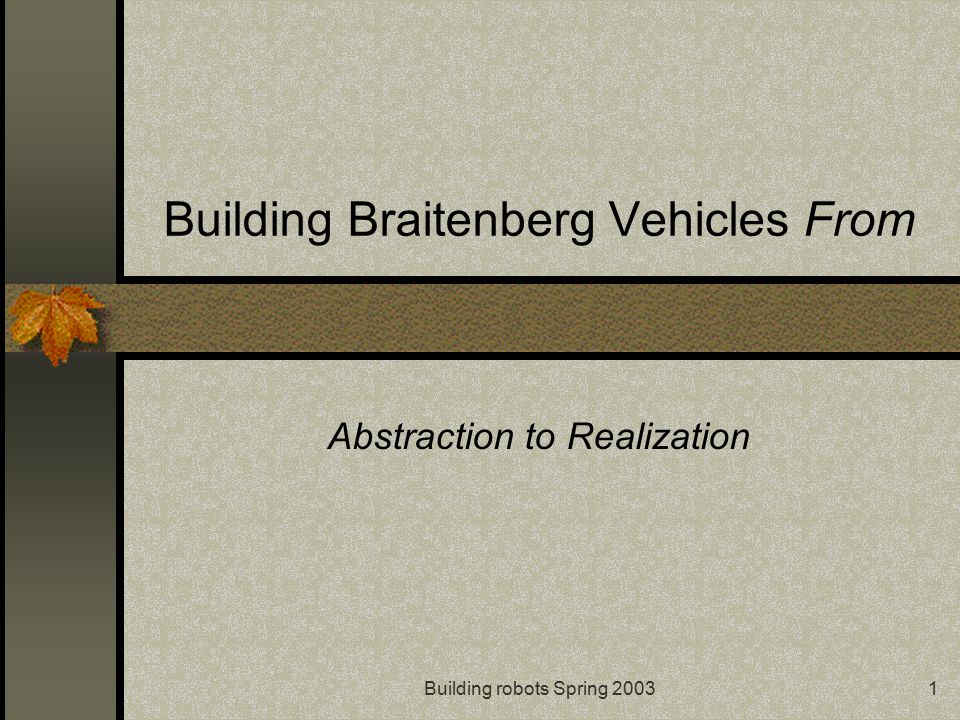 Building Braitenberg Vehicles From

Abstraction to Realization

Building robots Spring 2003

1